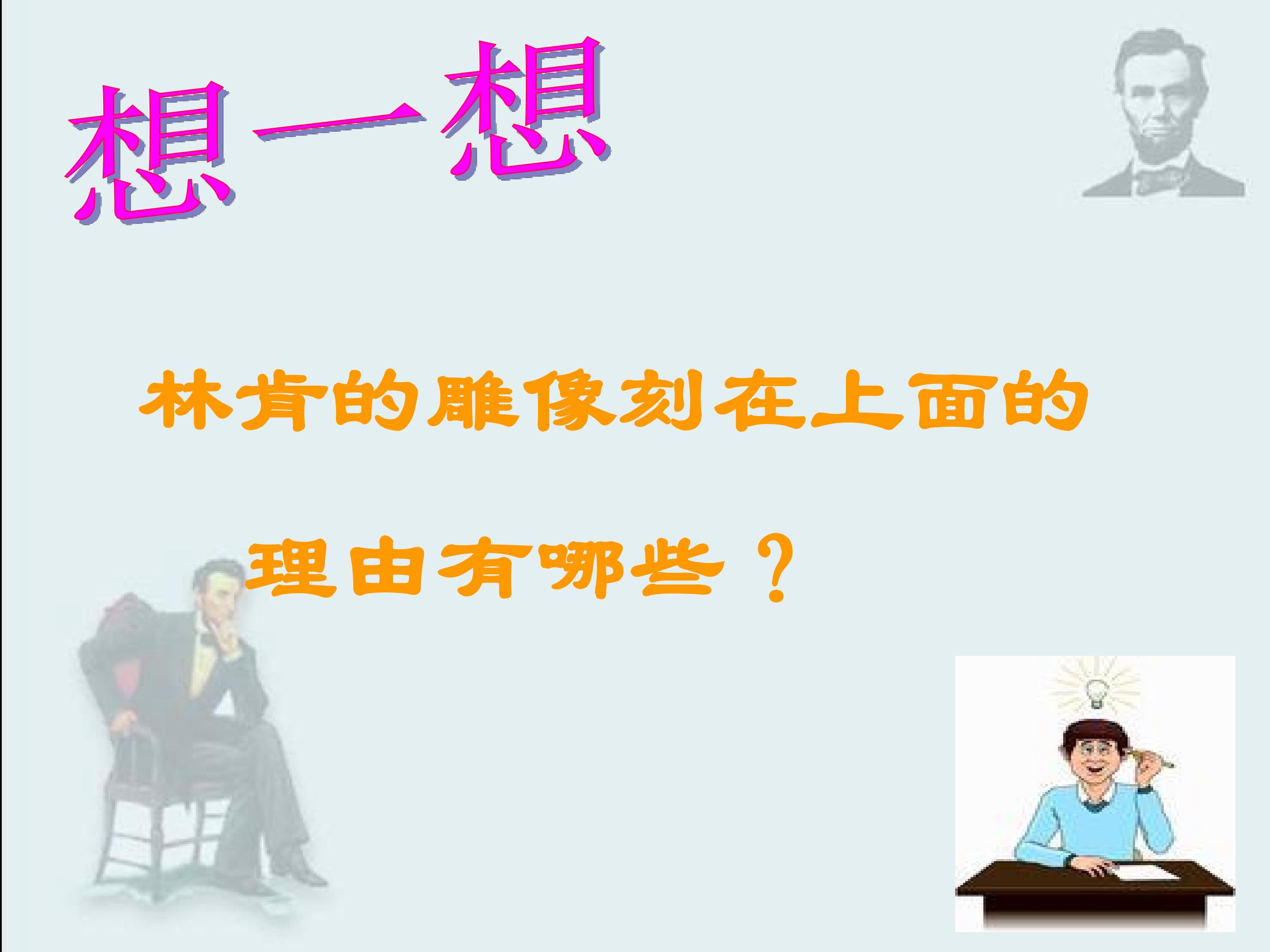 想一想

林肯的雕像刻在上面的理由有哪些？